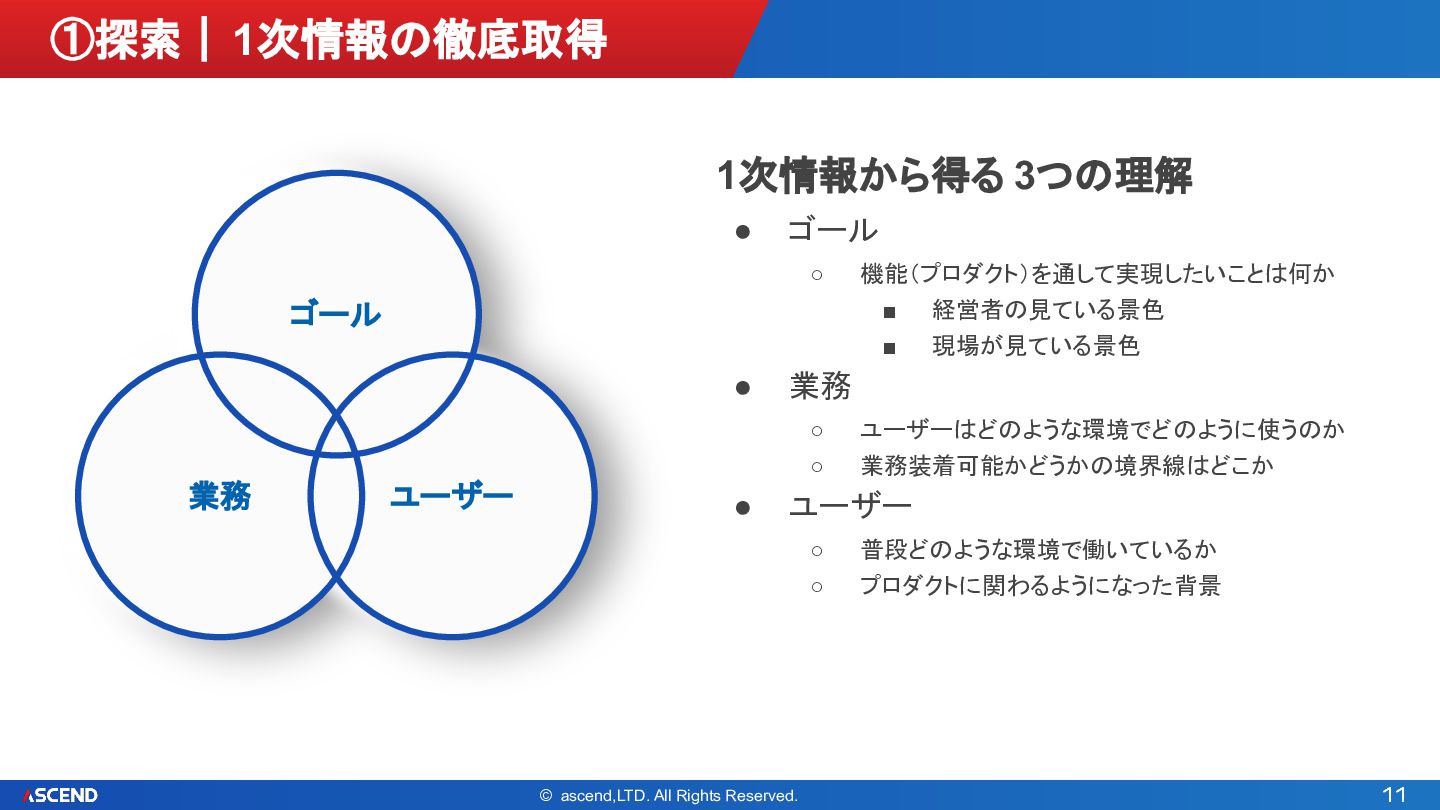 ①探索｜1次情報の徹底取得

ゴール

業務

ユーザー

1次情報から得る 3つの理解

● ゴール
  ○ 機能（プロダクト）を通して実現したいことは何か
    ■ 経営者の見ている景色
    ■ 現場が見ている景色
● 業務
  ○ ユーザーはどのような環境でどのように使うのか
  ○ 業務装着可能かどうかの境界線はどこか
● ユーザー
  ○ 普段どのような環境で働いているか
  ○ プロダクトに関わるようになった背景

ASCEND

© ascend,LTD. All Rights Reserved.

11